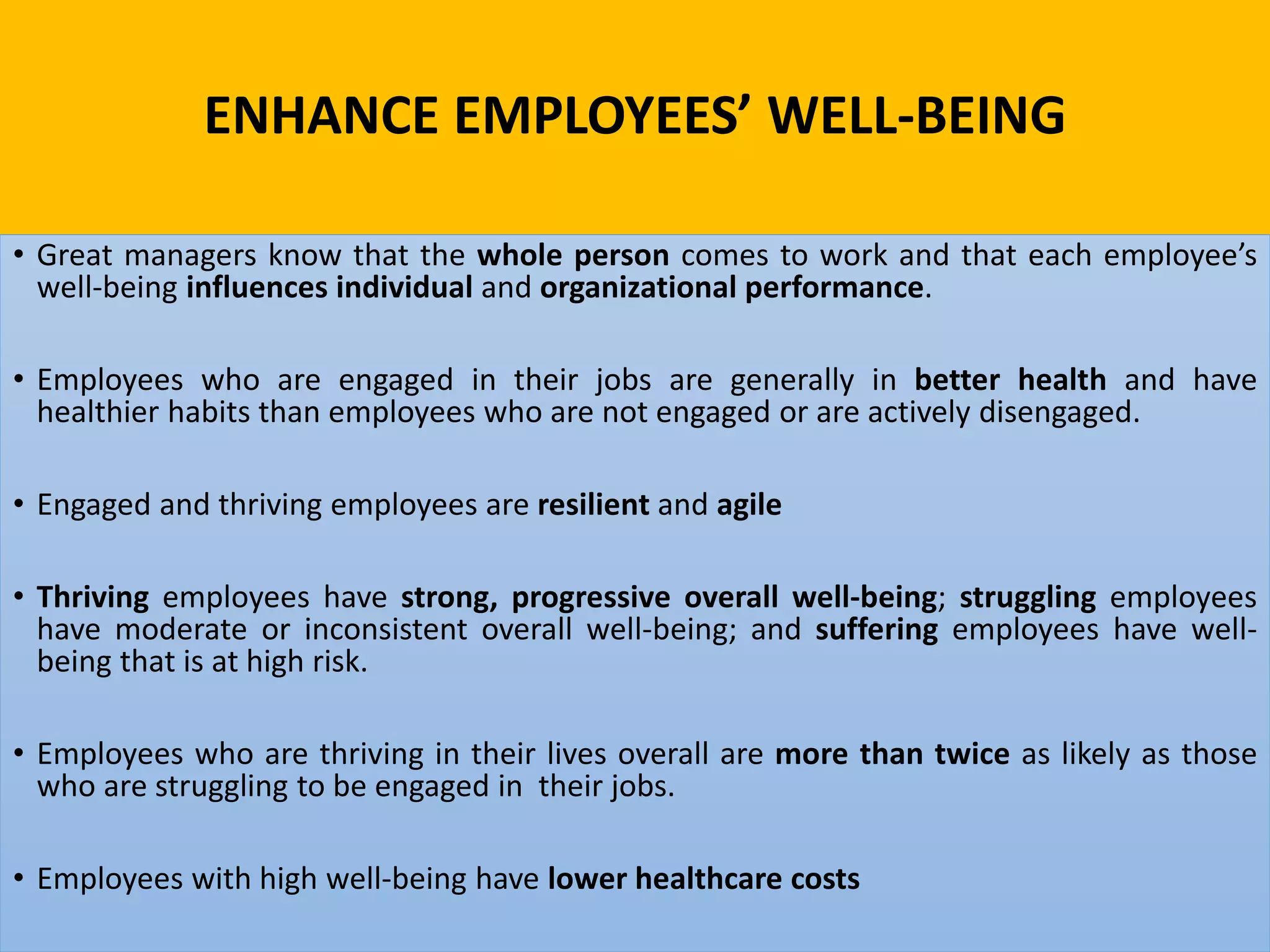 ENHANCE EMPLOYEES’ WELL-BEING

• Great managers know that the whole person comes to work and that each employee’s well-being influences individual and organizational performance.

• Employees who are engaged in their jobs are generally in better health and have healthier habits than employees who are not engaged or are actively disengaged.

• Engaged and thriving employees are resilient and agile

• Thriving employees have strong, progressive overall well-being; struggling employees have moderate or inconsistent overall well-being; and suffering employees have well-being that is at high risk.

• Employees who are thriving in their lives overall are more than twice as likely as those who are struggling to be engaged in their jobs.

• Employees with high well-being have lower healthcare costs